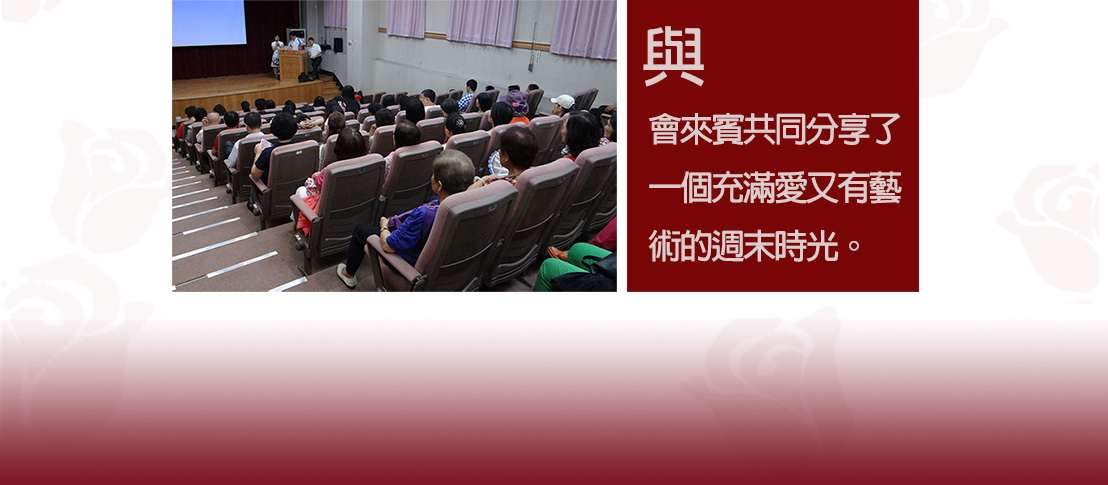 與

會來賓共同分享了一個充滿愛又有藝術的週末時光。